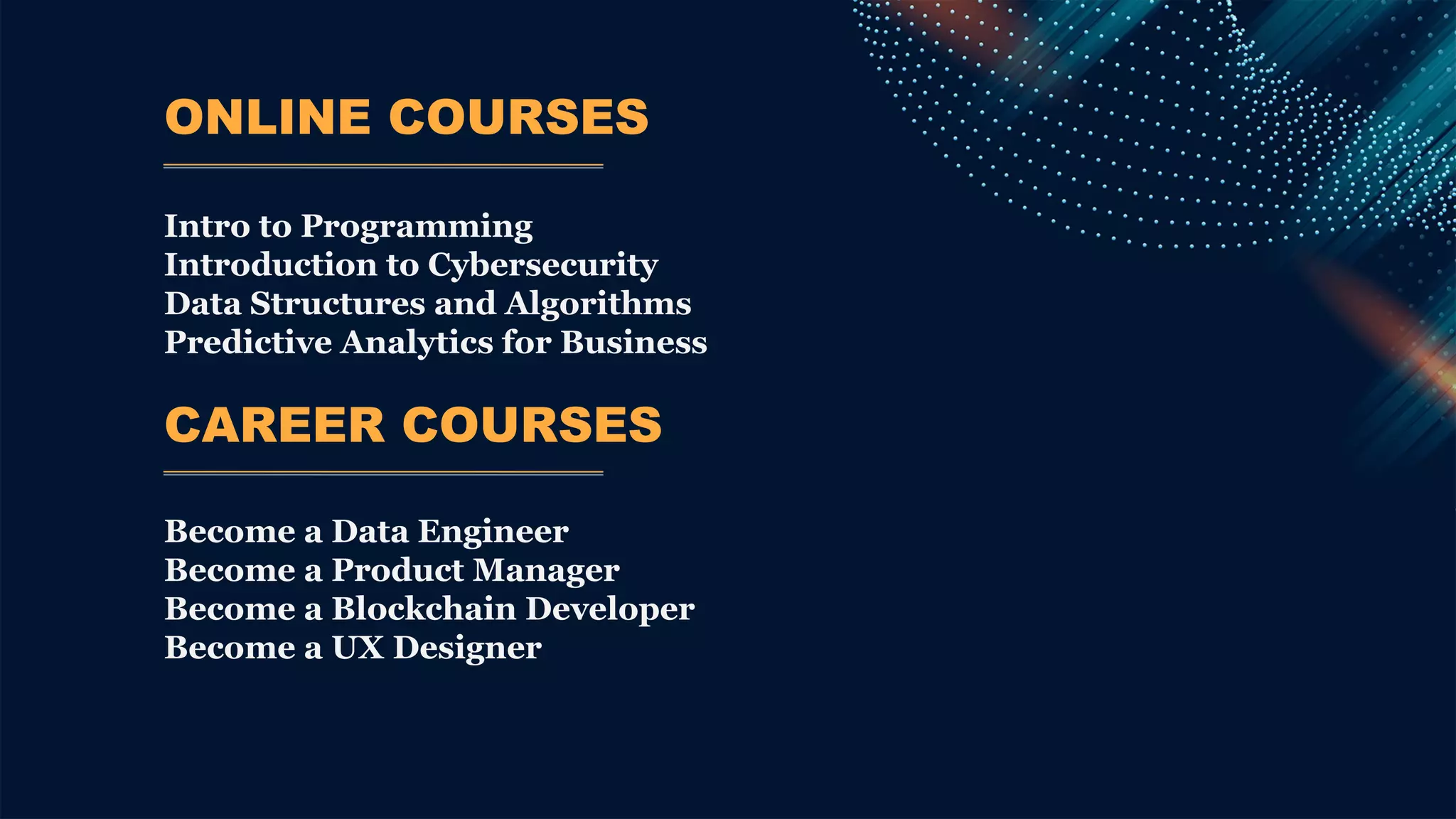 ONLINE COURSES

Intro to Programming
Introduction to Cybersecurity
Data Structures and Algorithms
Predictive Analytics for Business

CAREER COURSES

Become a Data Engineer
Become a Product Manager
Become a Blockchain Developer
Become a UX Designer